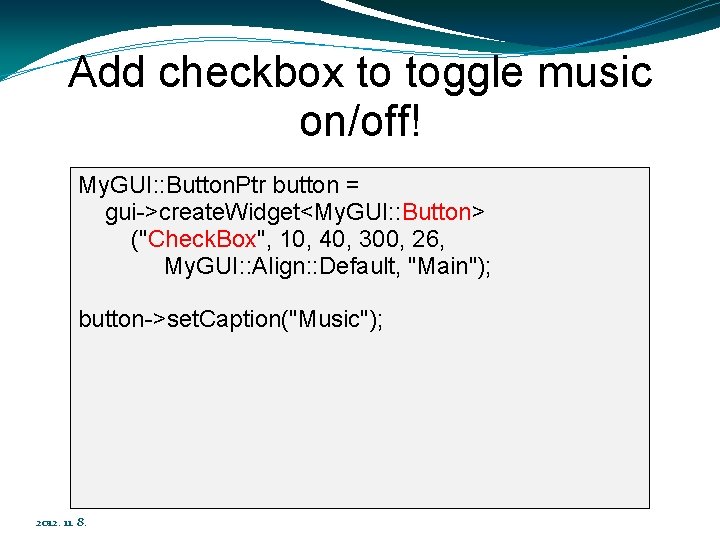 Add checkbox to toggle music on/off!

MyGUI::ButtonPtr button =
gui->createWidget<MyGUI::Button>
("CheckBox", 10, 40, 300, 26,
MyGUI::Align::Default, "Main");

button->setCaption("Music");

2012. 11. 8.